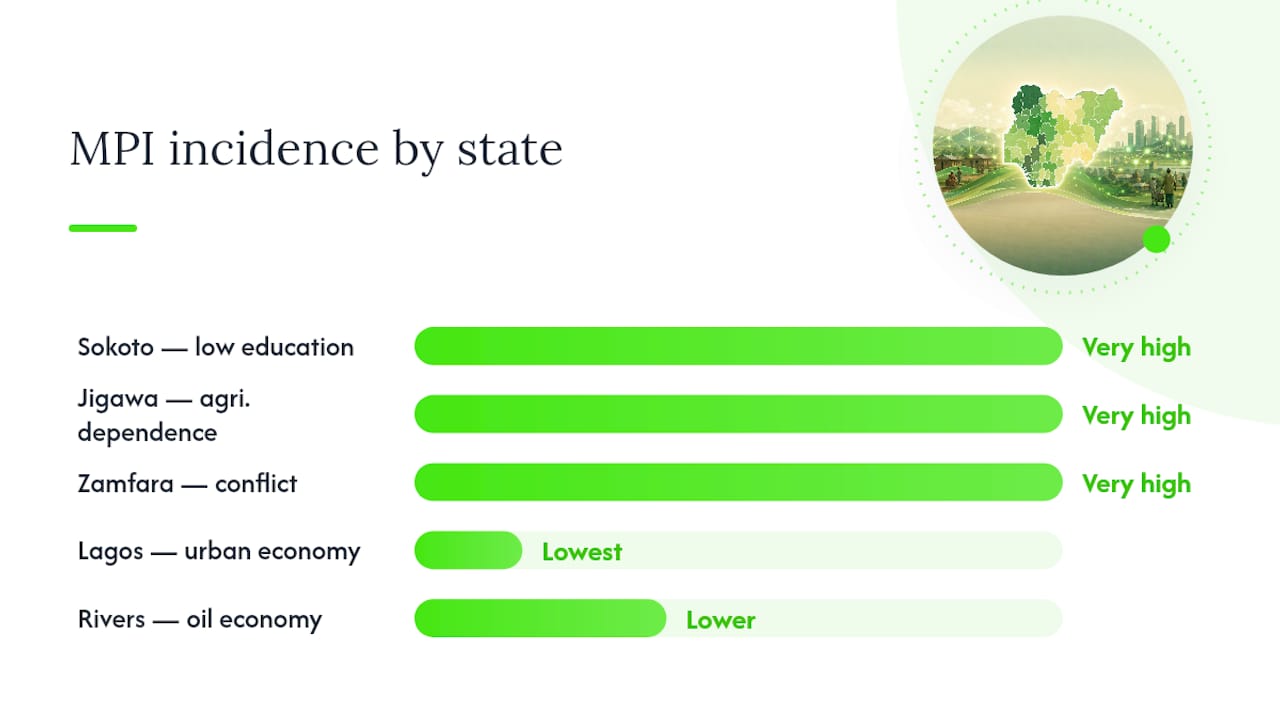 MPI incidence by state

Sokoto — low education
Very high

Jigawa — agri. dependence
Very high

Zamfara — conflict
Very high

Lagos — urban economy
Lowest

Rivers — oil economy
Lower